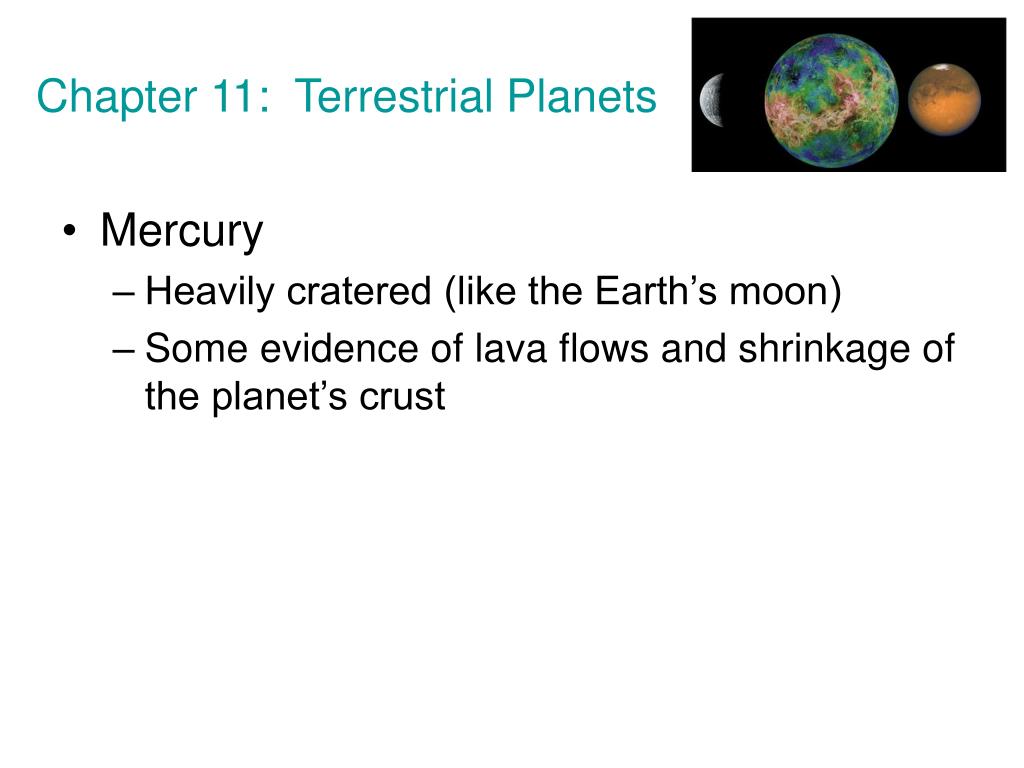 Chapter 11: Terrestrial Planets

• Mercury
– Heavily cratered (like the Earth’s moon)
– Some evidence of lava flows and shrinkage of the planet’s crust